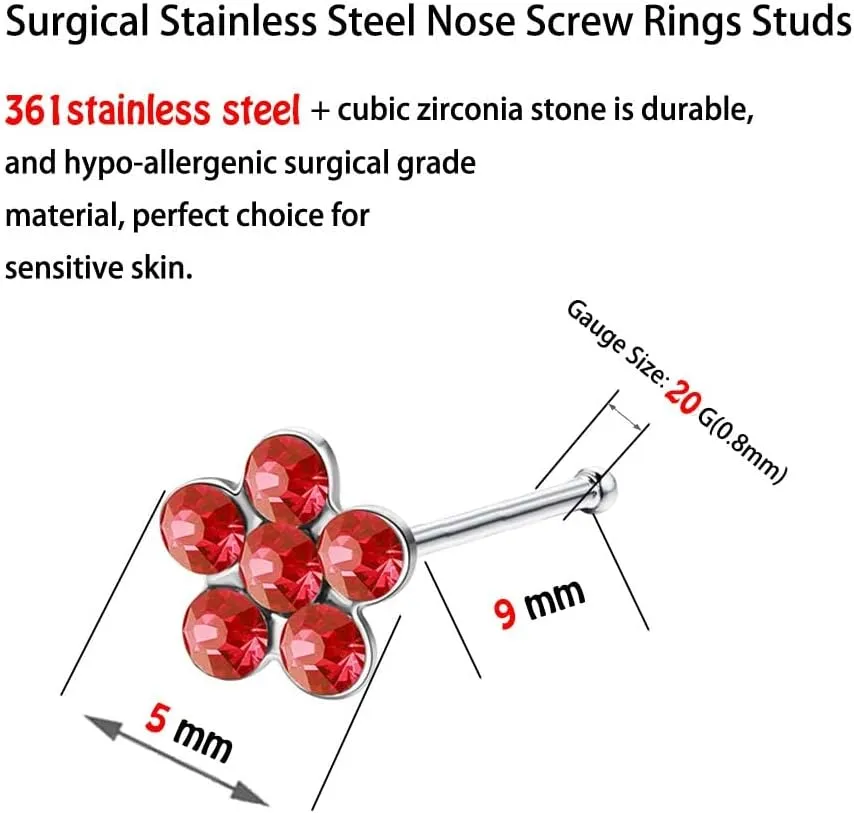 Surgical Stainless Steel Nose Screw Rings Studs

361stainless steel + cubic zirconia stone is durable, and hypo-allergenic surgical grade material, perfect choice for sensitive skin.

Gauge Size: 20 G(0.8mm)

9 mm

5 mm